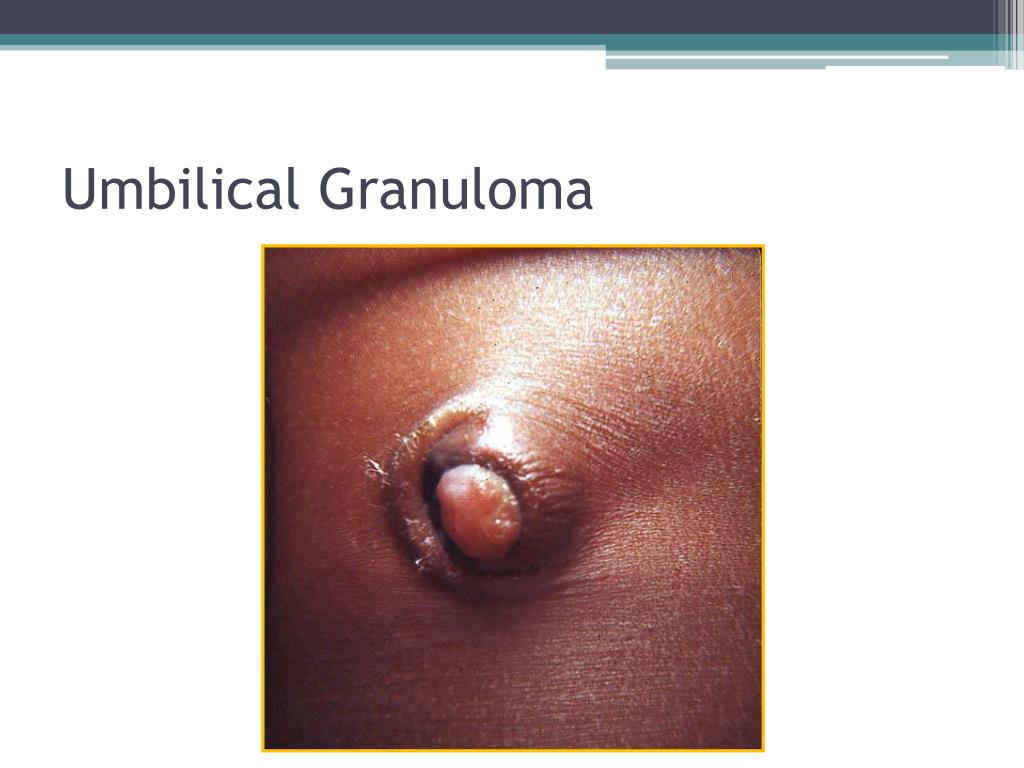 Umbilical Granuloma